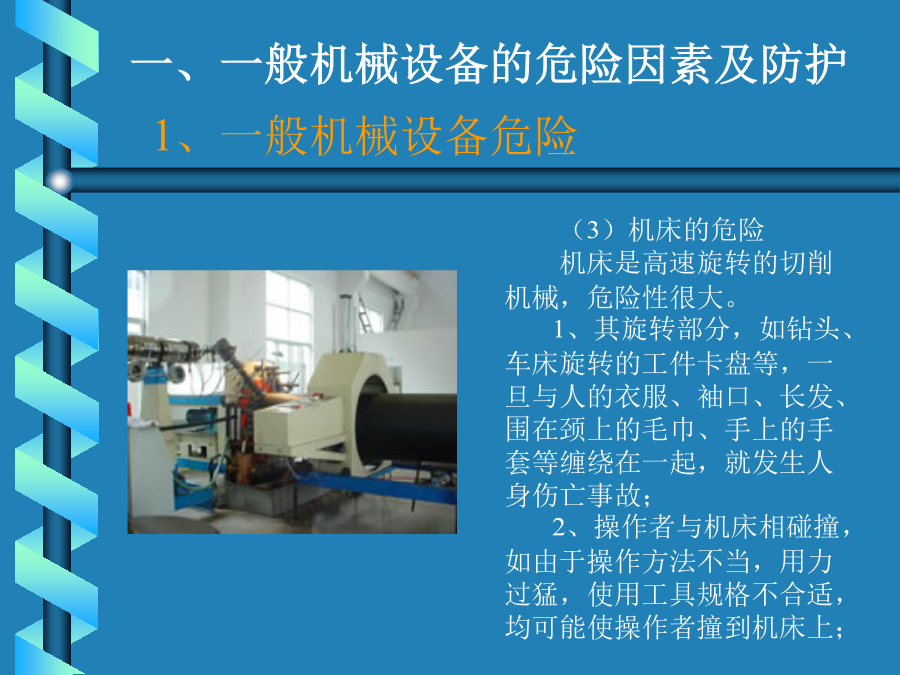 一、一般机械设备的危险因素及防护

1、一般机械设备危险

（3）机床的危险

机床是高速旋转的切削机械，危险性很大。

1、其旋转部分，如钻头、车床旋转的工件卡盘等，一旦与人的衣服、袖口、长发、围在颈上的毛巾、手上的手套等缠绕在一起，就发生人身伤亡事故；

2、操作者与机床相碰撞，如由于操作方法不当，用力过猛，使用工具规格不合适，均可能使操作者撞到机床上；